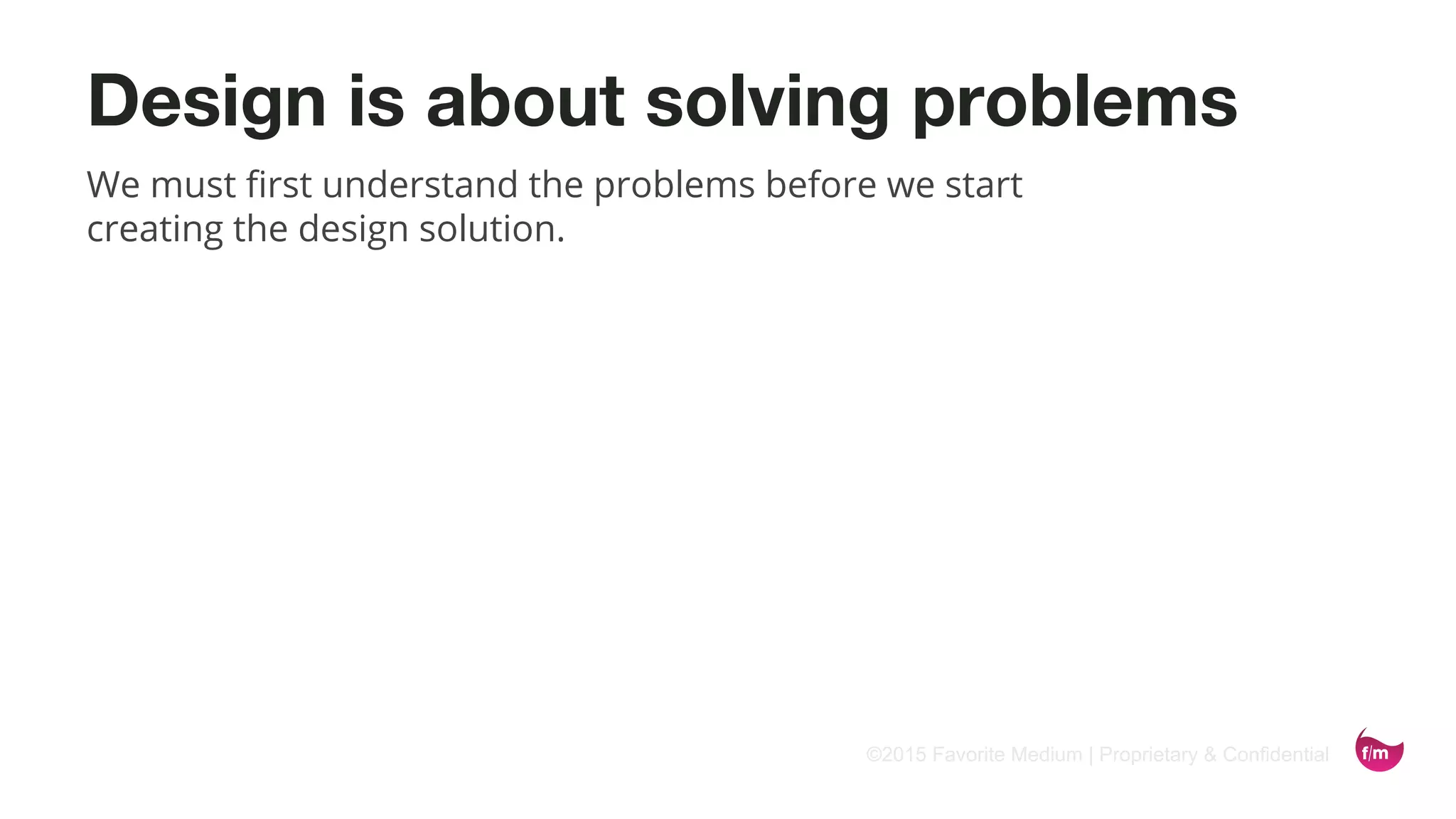 Design is about solving problems

We must first understand the problems before we start creating the design solution.

©2015 Favorite Medium | Proprietary & Confidential

f/m